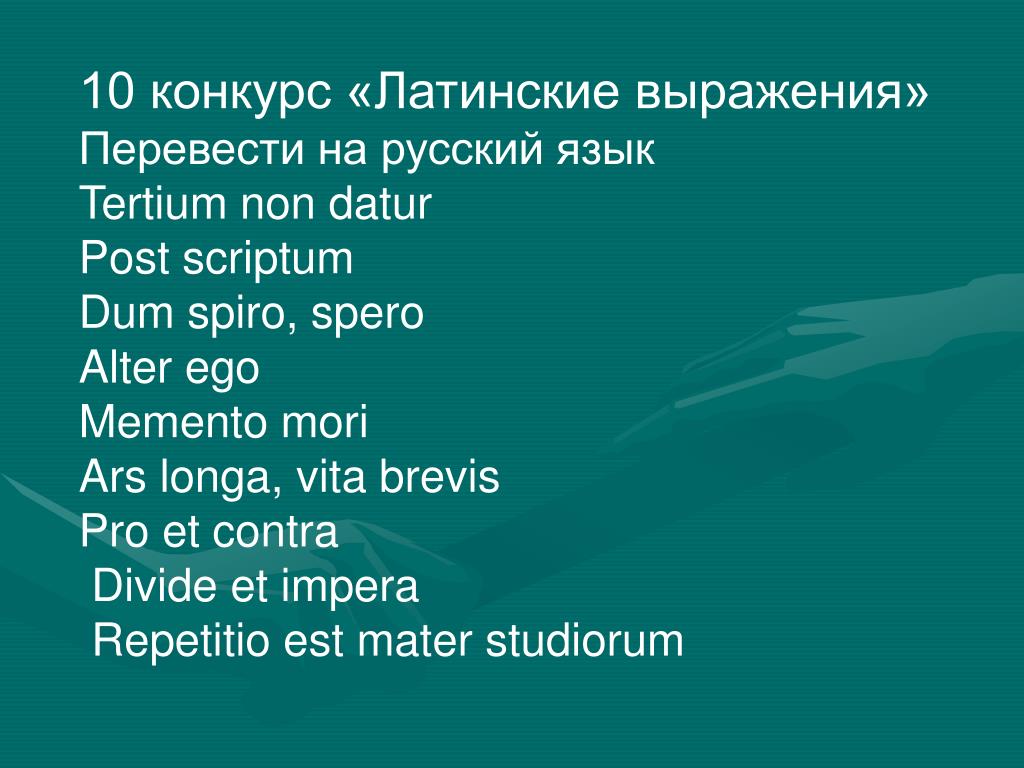 10 конкурс «Латинские выражения»
Перевести на русский язык
Tertium non datur
Post scriptum
Dum spiro, spero
Alter ego
Memento mori
Ars longa, vita brevis
Pro et contra
Divide et impera
Repetitio est mater studiorum